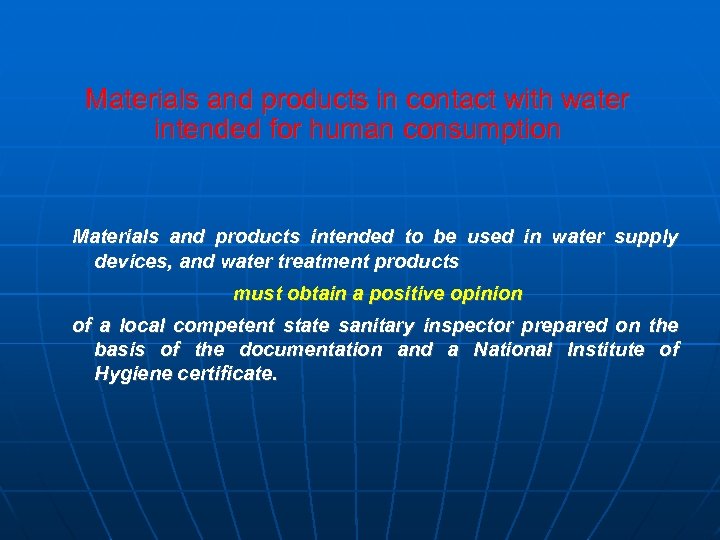 Materials and products in contact with water intended for human consumption

Materials and products intended to be used in water supply devices, and water treatment products

must obtain a positive opinion

of a local competent state sanitary inspector prepared on the basis of the documentation and a National Institute of Hygiene certificate.